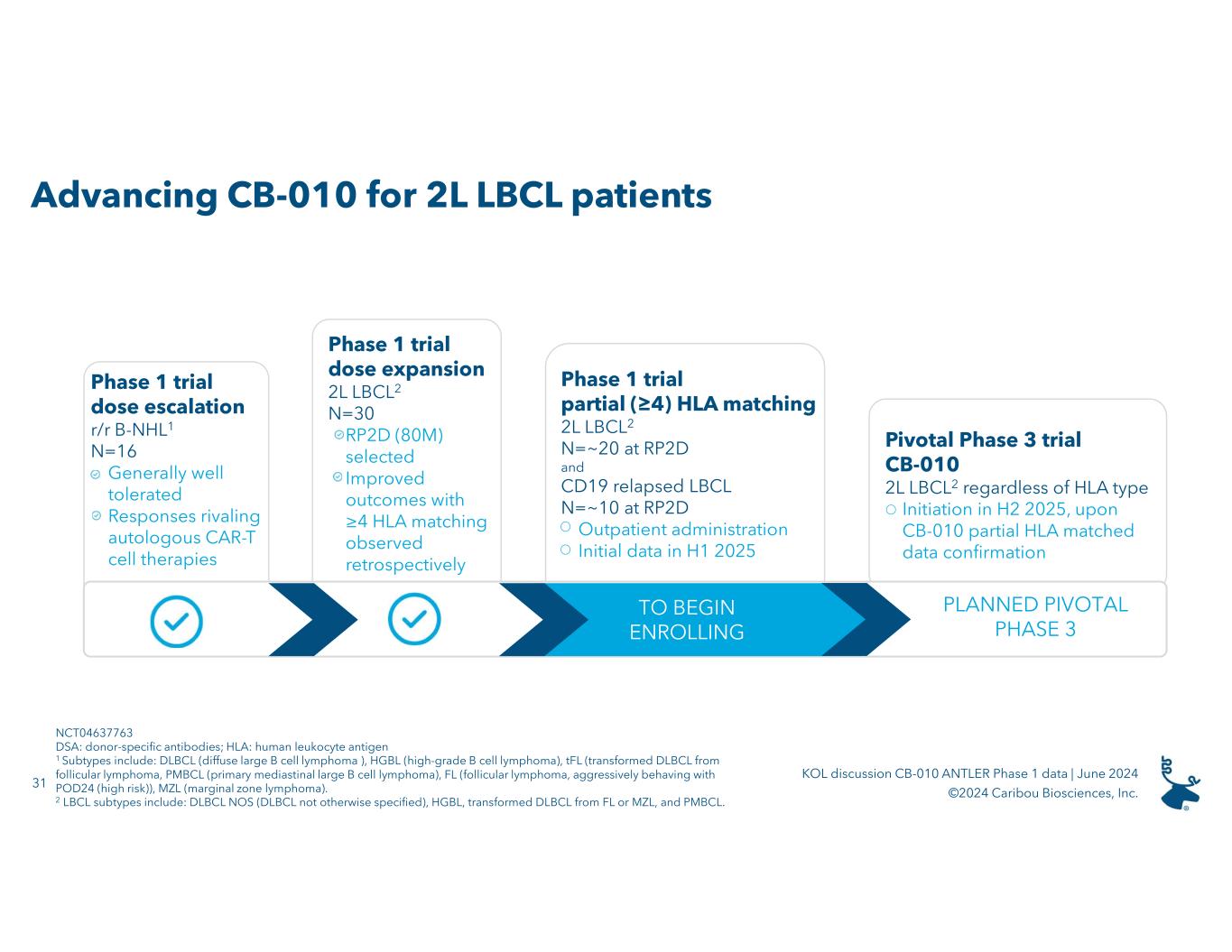 Advancing CB-010 for 2L LBCL patients

Phase 1 trial
dose escalation
r/r B-NHL$^1$
N=16
Generally well tolerated
Responses rivaling autologous CAR-T cell therapies

Phase 1 trial
dose expansion
2L LBCL$^2$
N=30
RP2D (80M) selected
Improved outcomes with ≥4 HLA matching observed retrospectively

Phase 1 trial
partial (≥4) HLA matching
2L LBCL$^2$
N=~20 at RP2D
and
CD19 relapsed LBCL
N=~10 at RP2D
Outpatient administration
Initial data in H1 2025

Pivotal Phase 3 trial
CB-010
2L LBCL$^2$ regardless of HLA type
Initiation in H2 2025, upon CB-010 partial HLA matched data confirmation

TO BEGIN ENROLLING

PLANNED PIVOTAL PHASE 3

NCT04637763
DSA: donor-specific antibodies; HLA: human leukocyte antigen
$^1$ Subtypes include: DLBCL (diffuse large B cell lymphoma ), HGBL (high-grade B cell lymphoma), tFL (transformed DLBCL from follicular lymphoma, PMBCL (primary mediastinal large B cell lymphoma), FL (follicular lymphoma, aggressively behaving with POD24 (high risk)), MZL (marginal zone lymphoma).
$^2$ LBCL subtypes include: DLBCL NOS (DLBCL not otherwise specified), HGBL, transformed DLBCL from FL or MZL, and PMBCL.

31

KOL discussion CB-010 ANTLER Phase 1 data | June 2024
©2024 Caribou Biosciences, Inc.